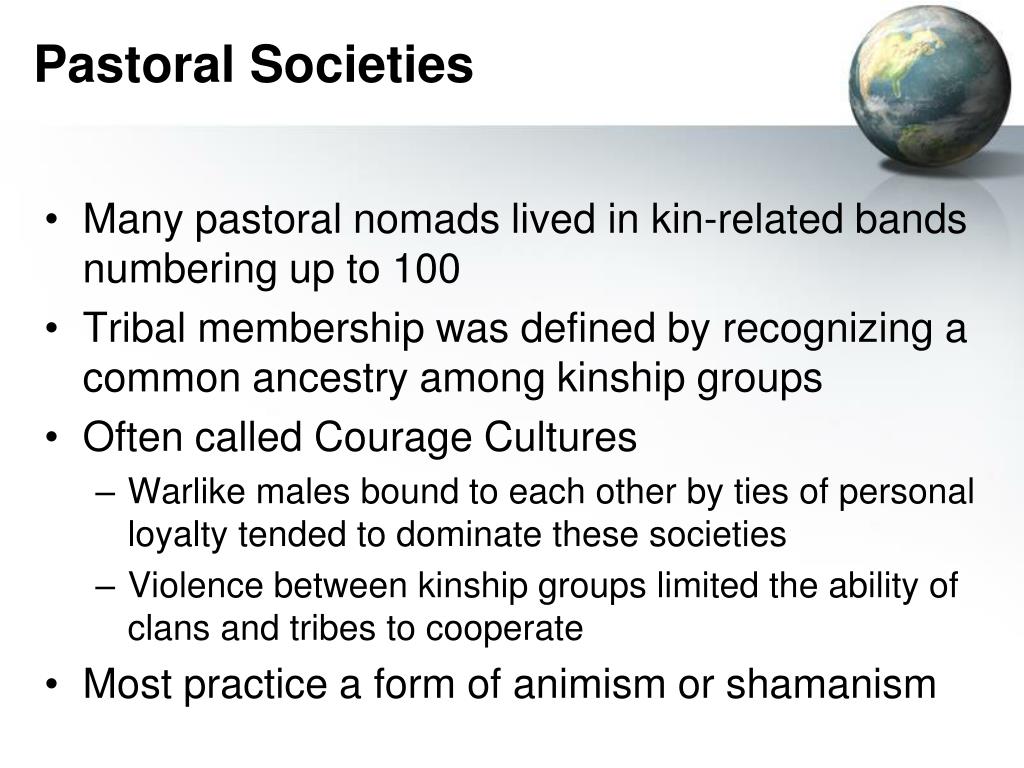 Pastoral Societies

• Many pastoral nomads lived in kin-related bands numbering up to 100
• Tribal membership was defined by recognizing a common ancestry among kinship groups
• Often called Courage Cultures
– Warlike males bound to each other by ties of personal loyalty tended to dominate these societies
– Violence between kinship groups limited the ability of clans and tribes to cooperate
• Most practice a form of animism or shamanism